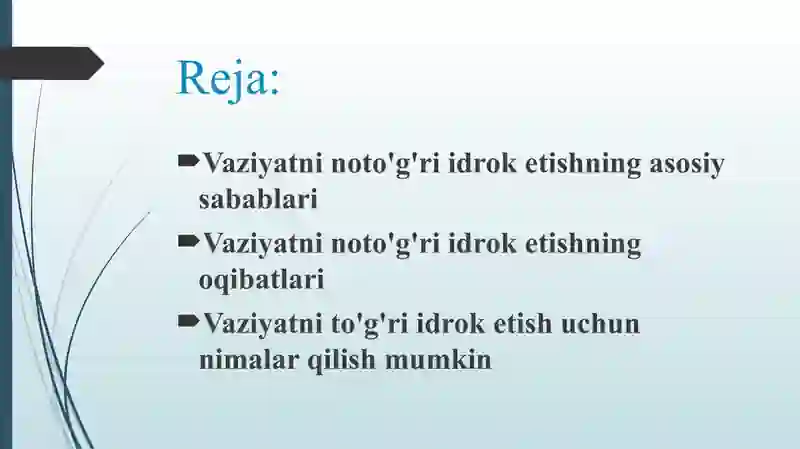 Reja:

Vaziyatni noto'g'ri idrok etishning asosiy sabablari

Vaziyatni noto'g'ri idrok etishning oqibatlari

Vaziyatni to'g'ri idrok etish uchun nimalar qilish mumkin